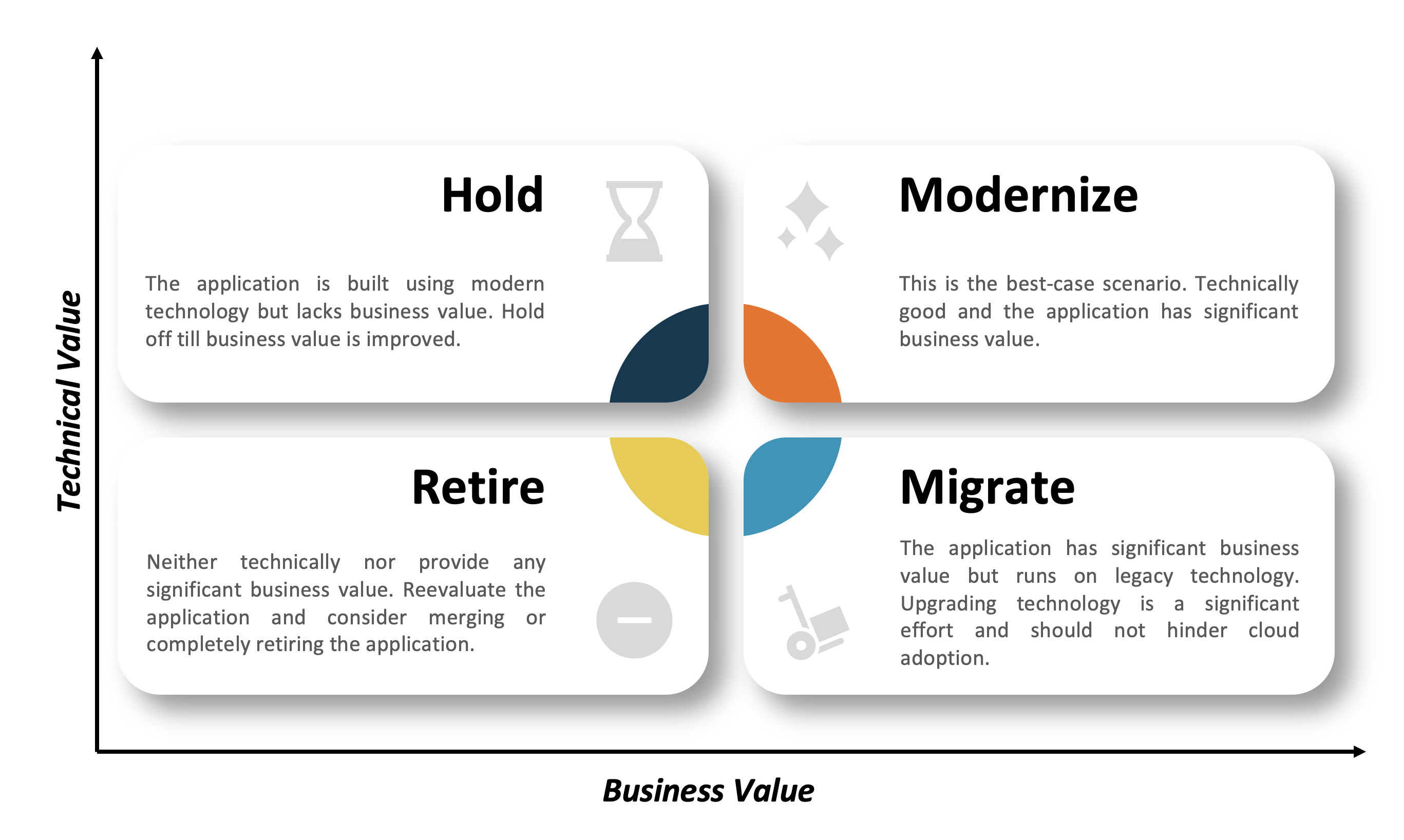 Technical Value

Hold

The application is built using modern technology but lacks business value. Hold off till business value is improved.

Modernize

This is the best-case scenario. Technically good and the application has significant business value.

Retire

Neither technically nor provide any significant business value. Reevaluate the application and consider merging or completely retiring the application.

Migrate

The application has significant business value but runs on legacy technology. Upgrading technology is a significant effort and should not hinder cloud adoption.

Business Value